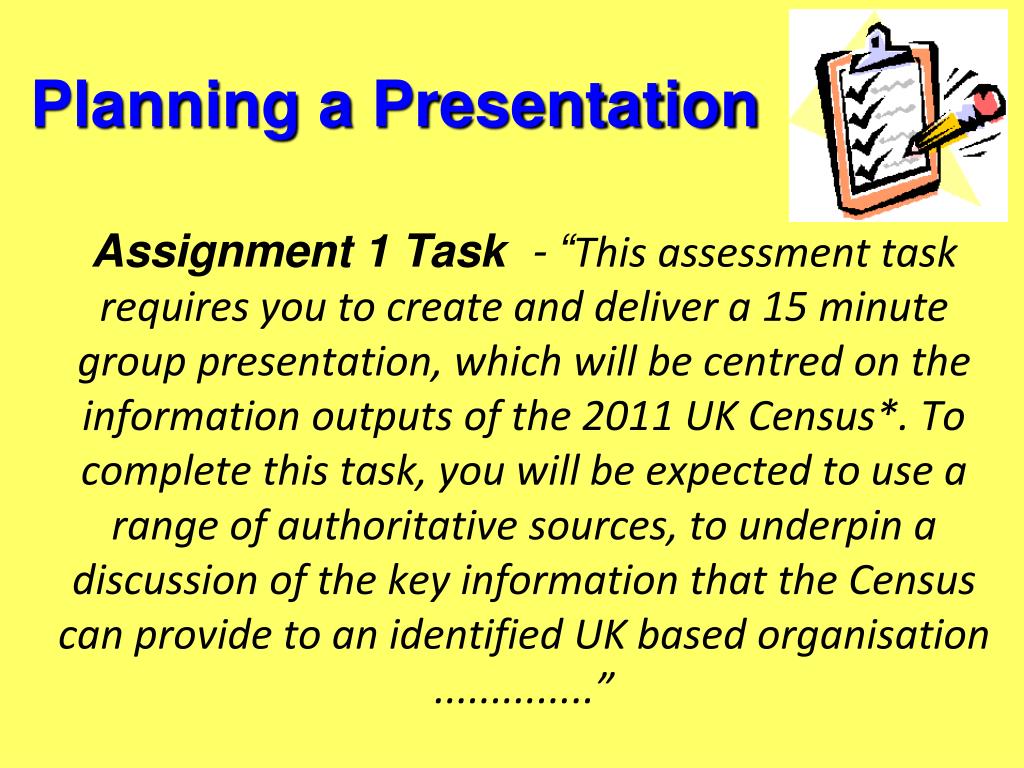 Planning a Presentation

Assignment 1 Task - “This assessment task requires you to create and deliver a 15 minute group presentation, which will be centred on the information outputs of the 2011 UK Census*. To complete this task, you will be expected to use a range of authoritative sources, to underpin a discussion of the key information that the Census can provide to an identified UK based organisation .............”